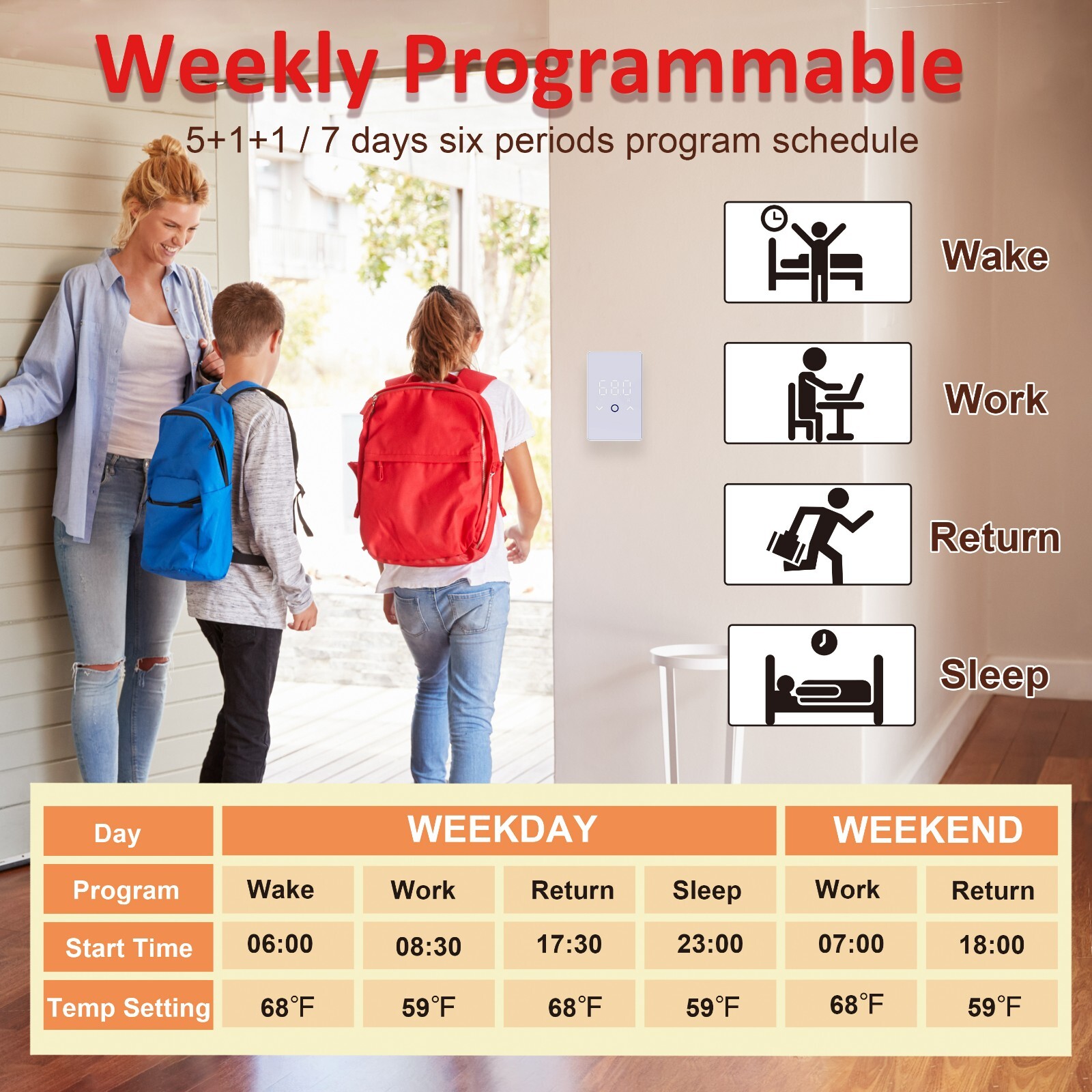 Weekly Programmable

5+1+1 / 7 days six periods program schedule

Wake

Work

Return

Sleep

| Day | WEEKDAY | | | | WEEKEND | |
|---|---|---|---|---|---|---|
| Program | Wake | Work | Return | Sleep | Work | Return |
| Start Time | 06:00 | 08:30 | 17:30 | 23:00 | 07:00 | 18:00 |
| Temp Setting | 68°F | 59°F | 68°F | 59°F | 68°F | 59°F |